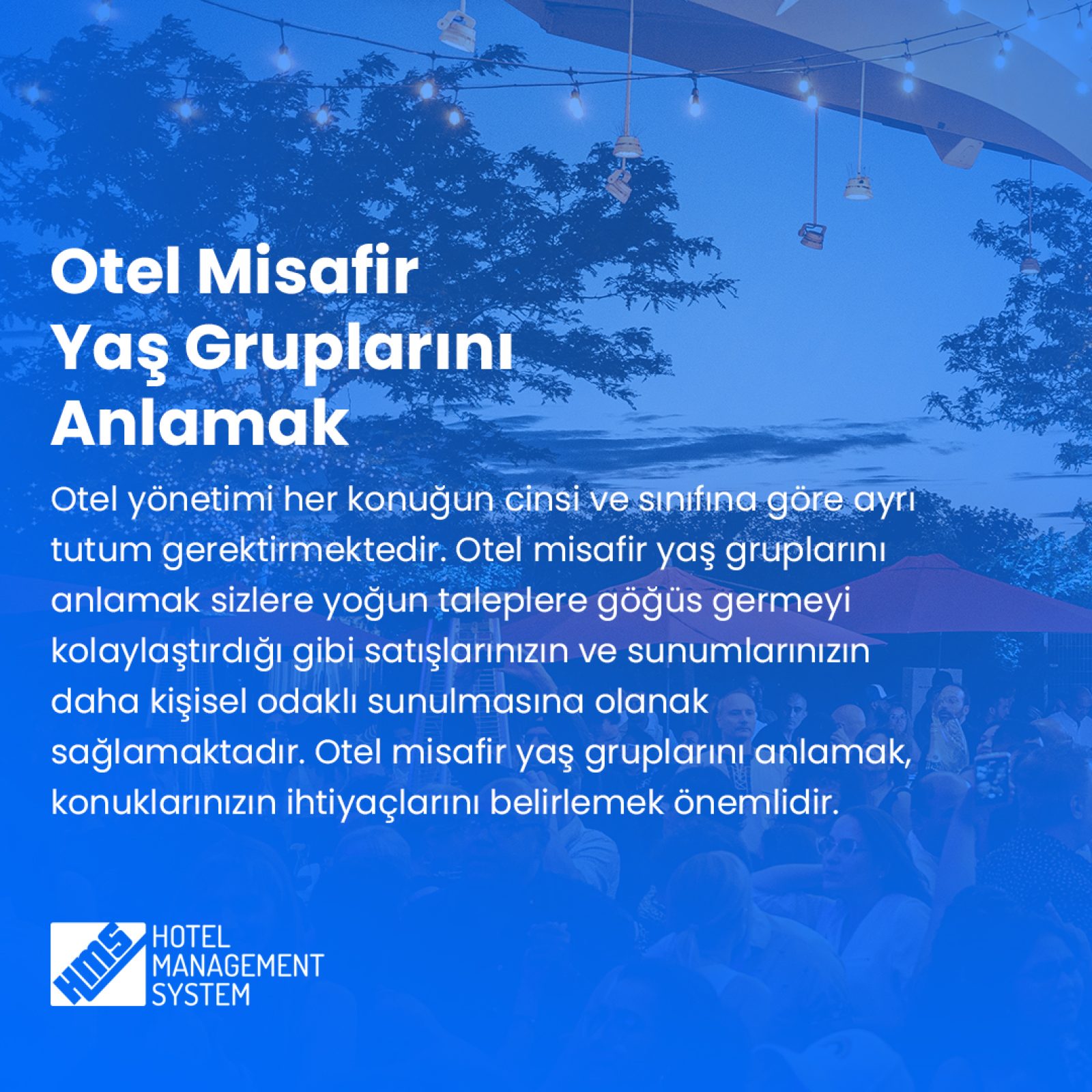 Otel Misafir Yaş Gruplarını Anlamak

Otel yönetimi her konuğun cinsi ve sınıfına göre ayrı tutum gerektirmektedir. Otel misafir yaş gruplarını anlamak sizlere yoğun taleplere göğüs germeyi kolaylaştırdığı gibi satışlarınızın ve sunumlarınızın daha kişisel odaklı sunulmasına olanak sağlamaktadır. Otel misafir yaş gruplarını anlamak, konuklarınızın ihtiyaçlarını belirlemek önemlidir.

HMS
HOTEL
MANAGEMENT
SYSTEM